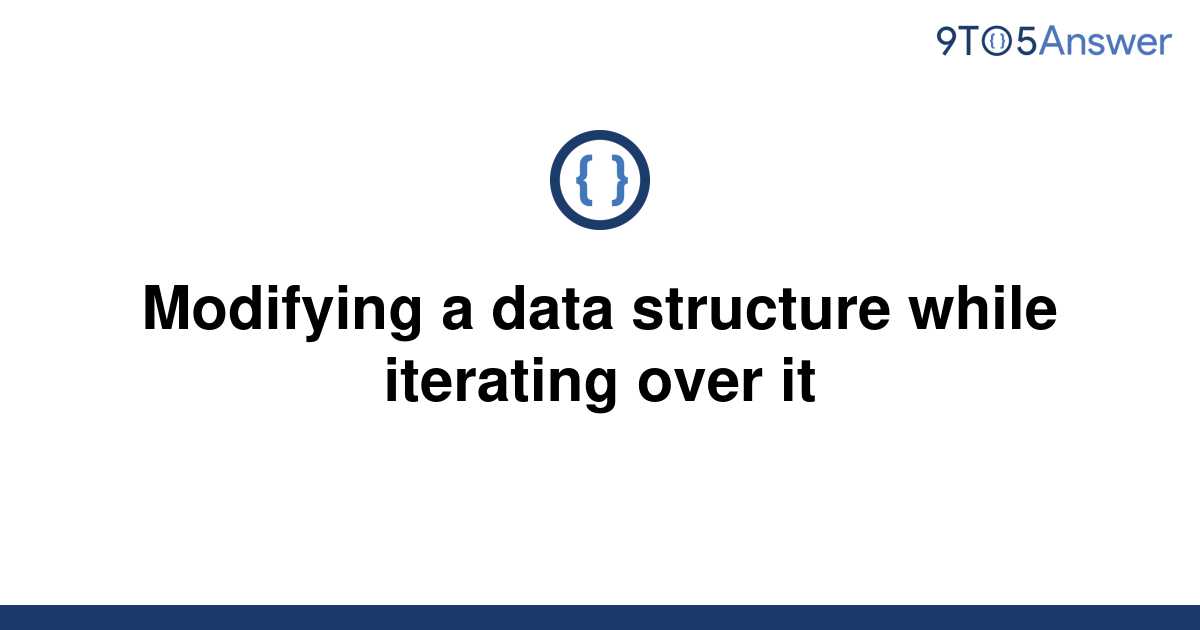 9TO5Answer

{ }

Modifying a data structure while iterating over it